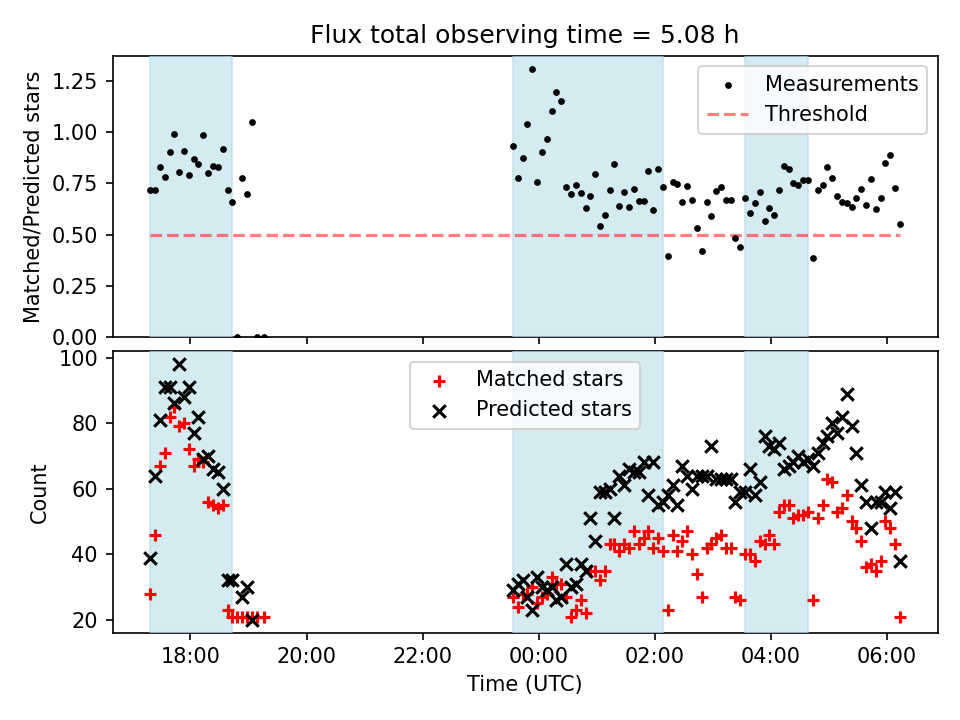 Flux total observing time = 5.08 h

Matched/Predicted stars

1.25
1.00
0.75
0.50
0.25
0.00

Measurements
Threshold

Count

100
80
60
40
20

Matched stars
Predicted stars

18:00
20:00
22:00
00:00
02:00
04:00
06:00

Time (UTC)